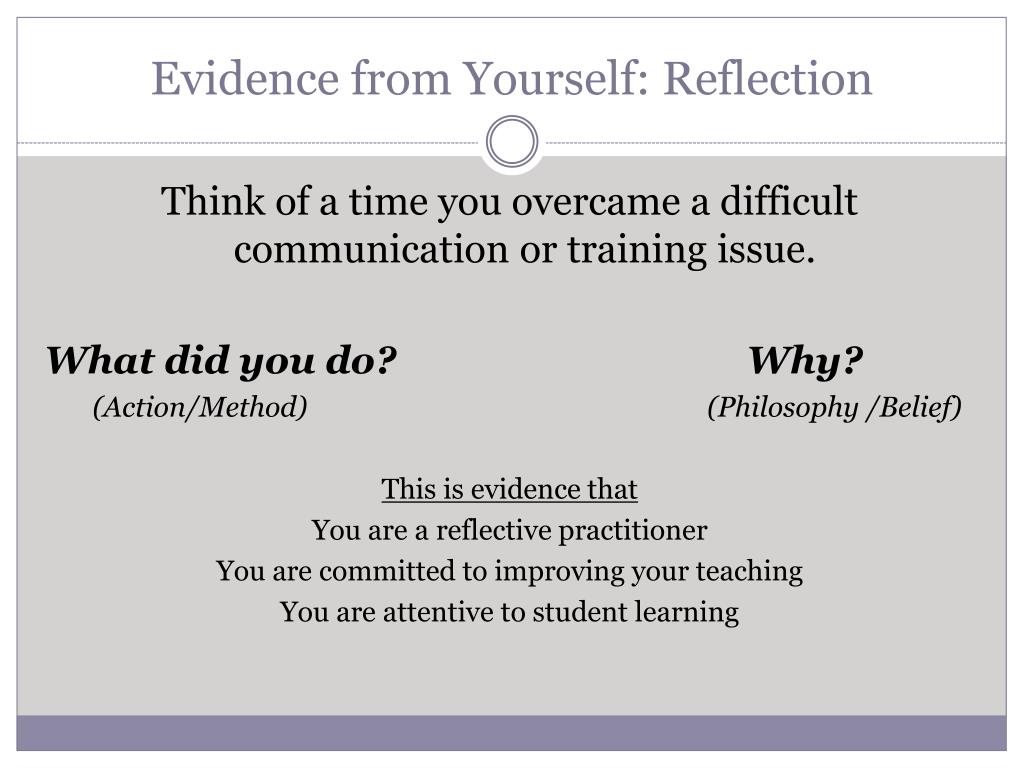 Evidence from Yourself: Reflection

Think of a time you overcame a difficult communication or training issue.

What did you do?

(Action/Method)

Why?

(Philosophy /Belief)

This is evidence that

You are a reflective practitioner

You are committed to improving your teaching

You are attentive to student learning